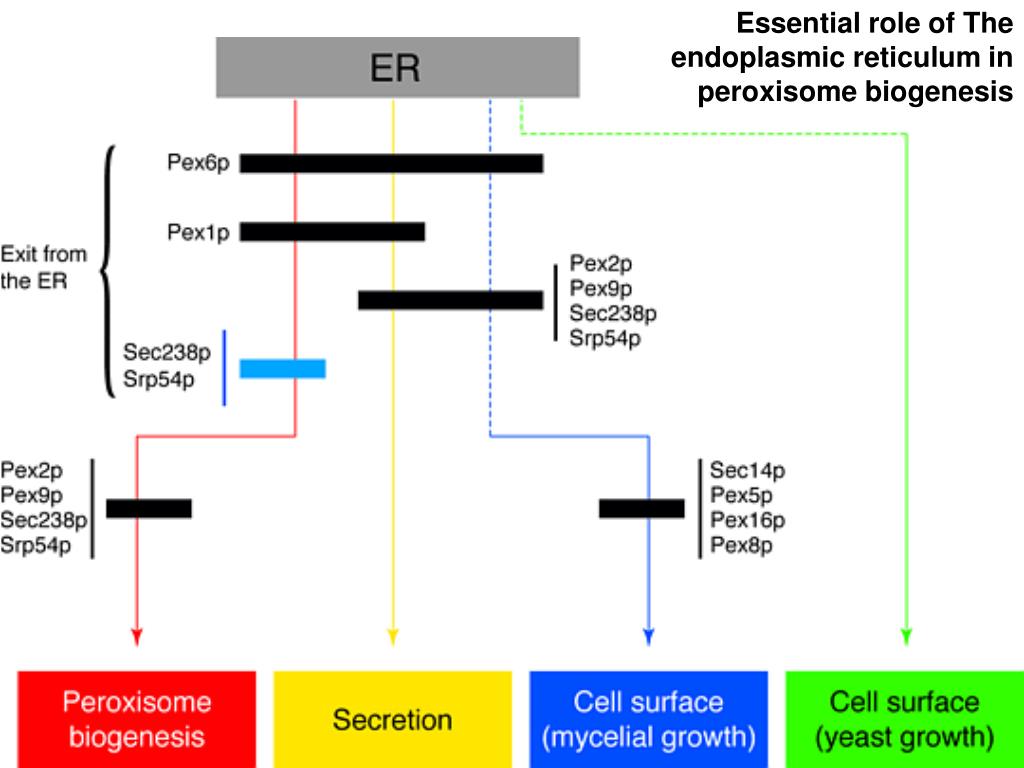 Essential role of The endoplasmic reticulum in peroxisome biogenesis

ER

Exit from the ER

Pex6p

Pex1p

Pex2p
Pex9p
Sec238p
Srp54p

Sec238p
Srp54p

Pex2p
Pex9p
Sec238p
Srp54p

Sec14p
Pex5p
Pex16p
Pex8p

Peroxisome biogenesis

Secretion

Cell surface (mycelial growth)

Cell surface (yeast growth)